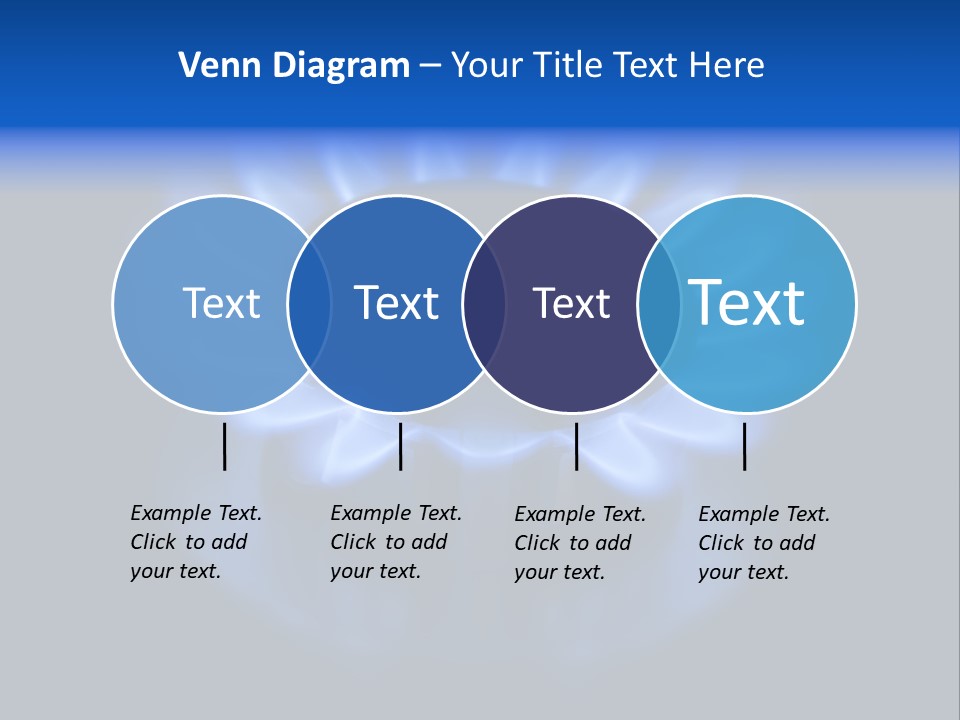 Venn Diagram – Your Title Text Here

Text

Text

Text

Text

Example Text. Click to add your text.

Example Text. Click to add your text.

Example Text. Click to add your text.

Example Text. Click to add your text.